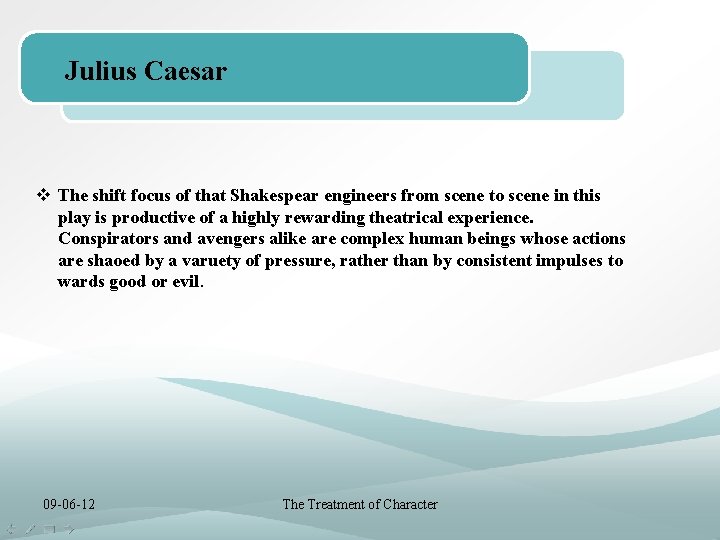 Julius Caesar

❖ The shift focus of that Shakespear engineers from scene to scene in this play is productive of a highly rewarding theatrical experience. Conspirators and avengers alike are complex human beings whose actions are shaoed by a varuety of pressure, rather than by consistent impulses to wards good or evil.

09-06-12

The Treatment of Character